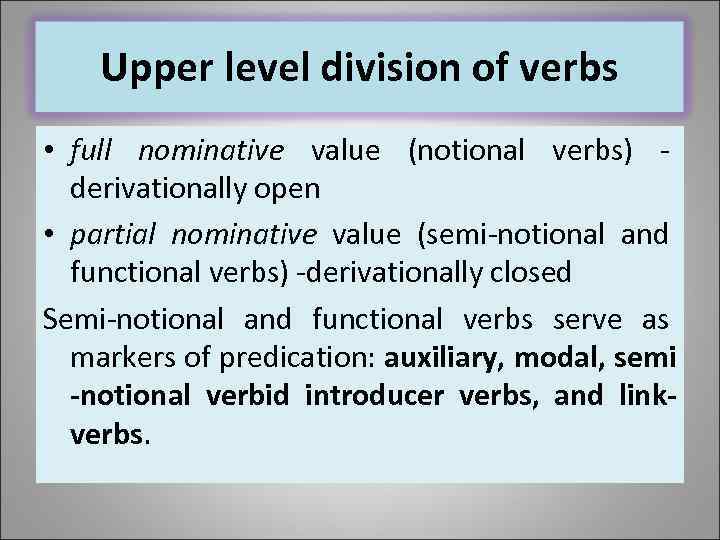 Upper level division of verbs

• full nominative value (notional verbs) - derivationally open

• partial nominative value (semi-notional and functional verbs) -derivationally closed

Semi-notional and functional verbs serve as markers of predication: auxiliary, modal, semi -notional verbid introducer verbs, and link-verbs.